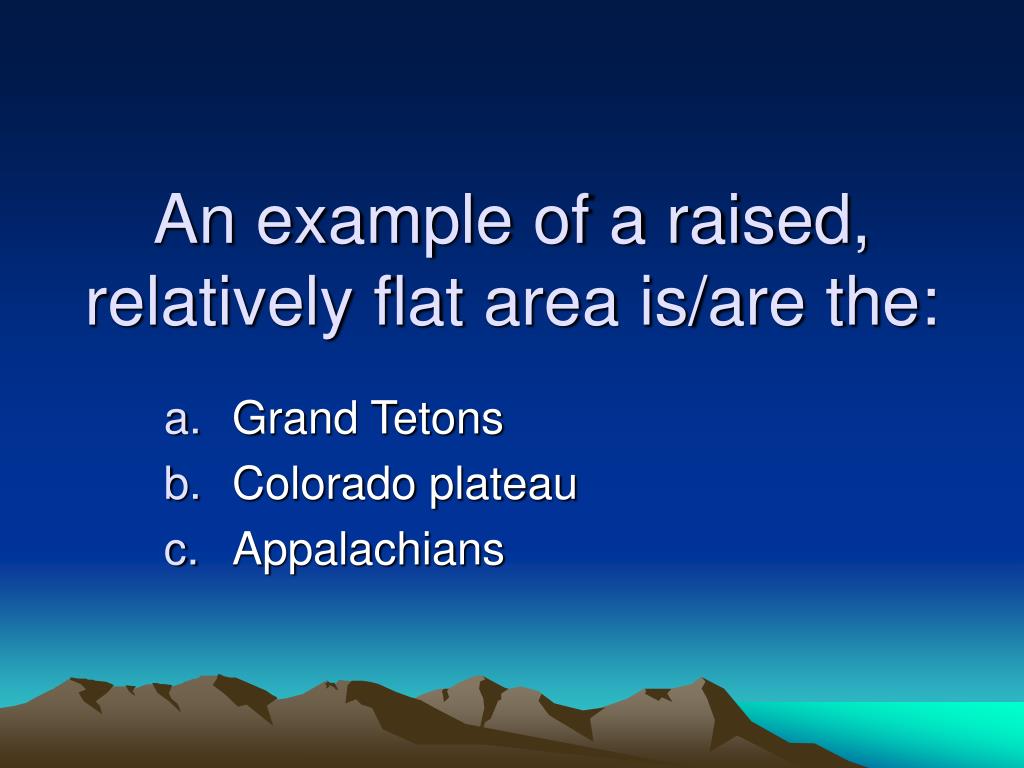 An example of a raised, relatively flat area is/are the:

a. Grand Tetons
b. Colorado plateau
c. Appalachians